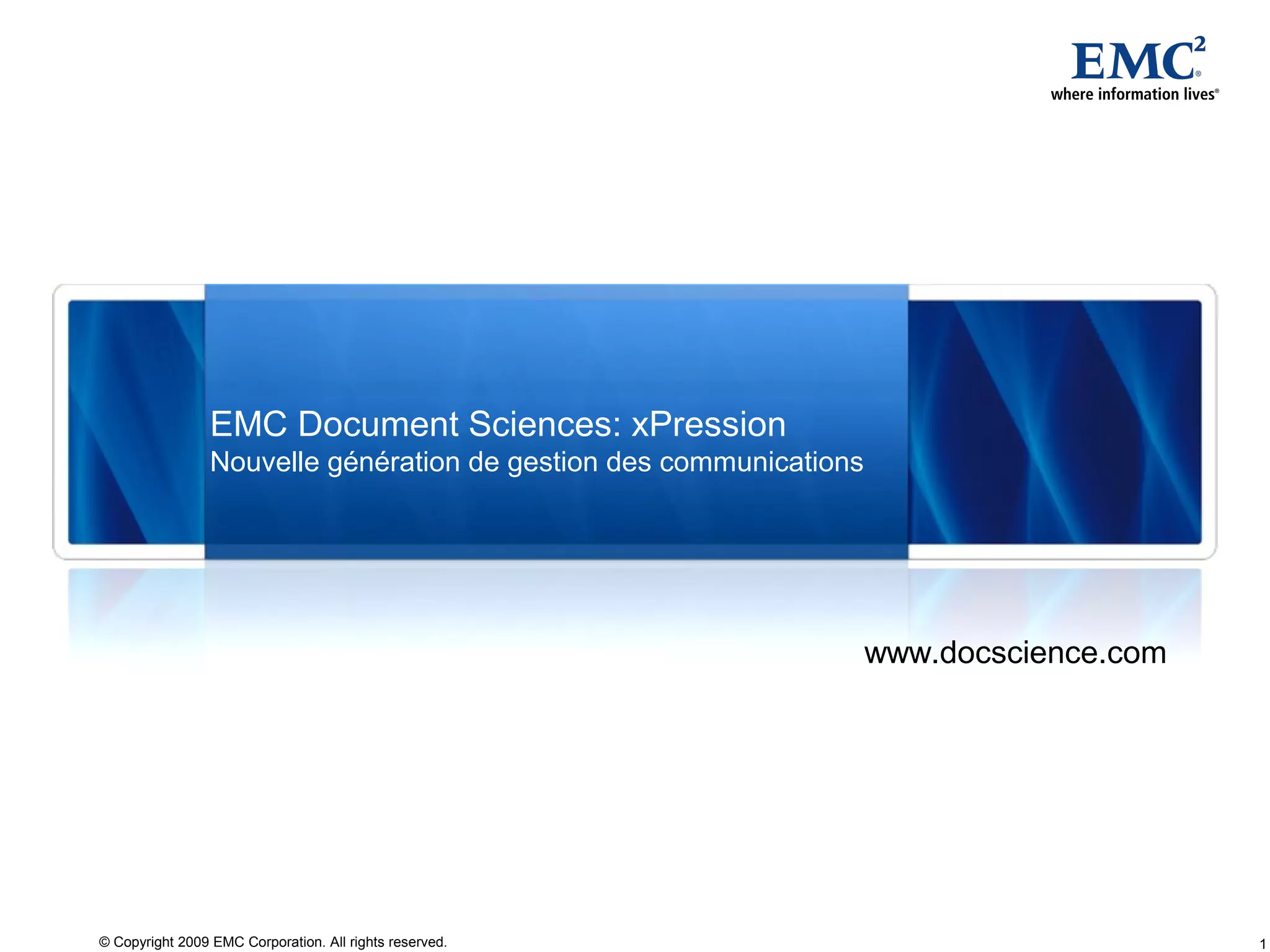 EMC$^2$®
where information lives®

EMC Document Sciences: xPression
Nouvelle génération de gestion des communications

www.docscience.com

© Copyright 2009 EMC Corporation. All rights reserved.

1